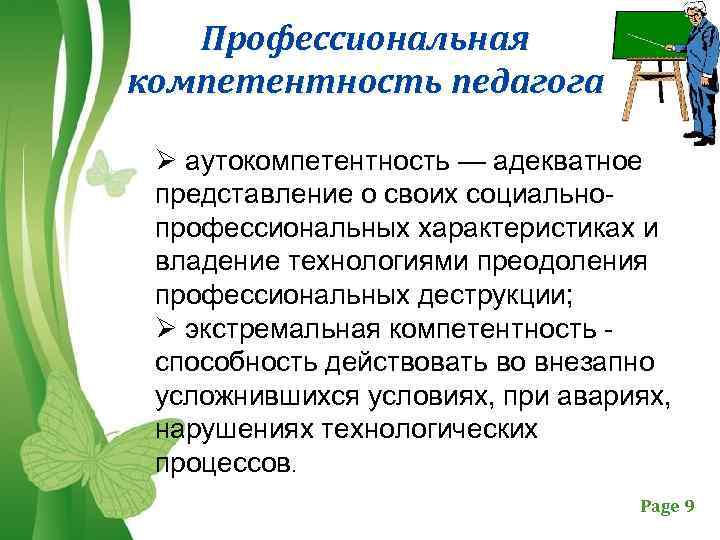 Профессиональная компетентность педагога

➢ аутокомпетентность — адекватное представление о своих социально-профессиональных характеристиках и владение технологиями преодоления профессиональных деструкции;
➢ экстремальная компетентность - способность действовать во внезапно усложнившихся условиях, при авариях, нарушениях технологических процессов.

Page 9